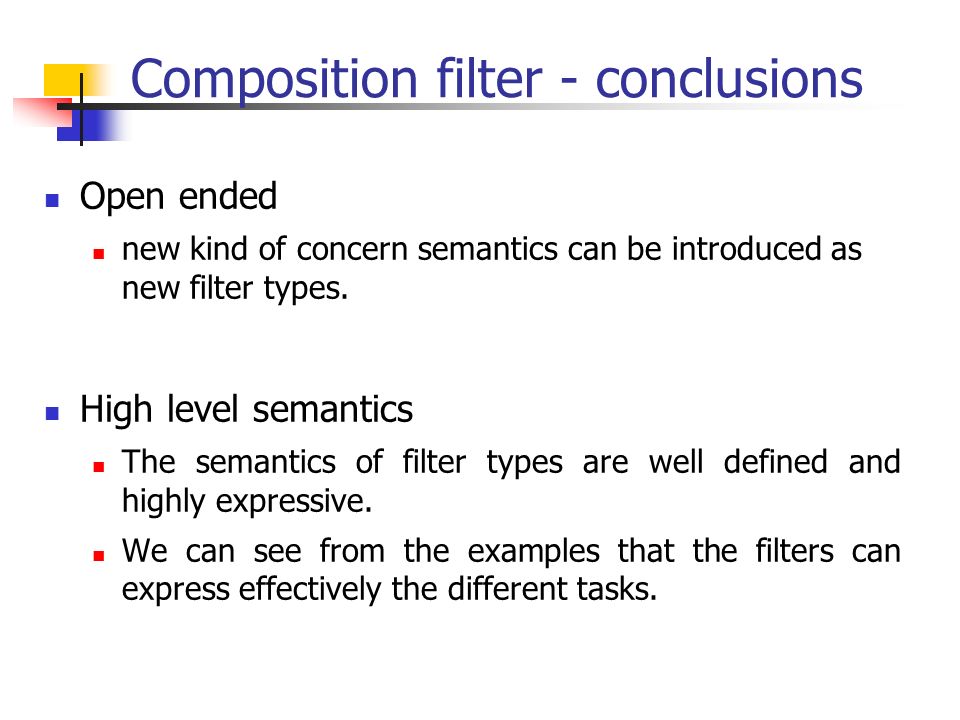 Composition filter - conclusions

Open ended

new kind of concern semantics can be introduced as new filter types.

High level semantics

The semantics of filter types are well defined and highly expressive.

We can see from the examples that the filters can express effectively the different tasks.